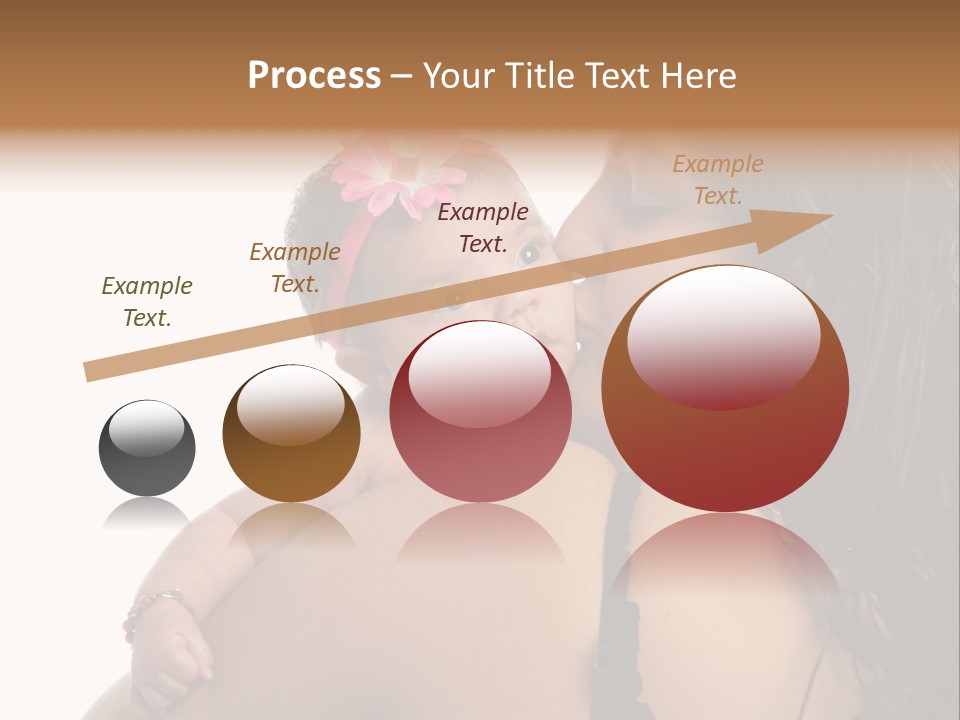 Process – Your Title Text Here

Example Text.

Example Text.

Example Text.

Example Text.